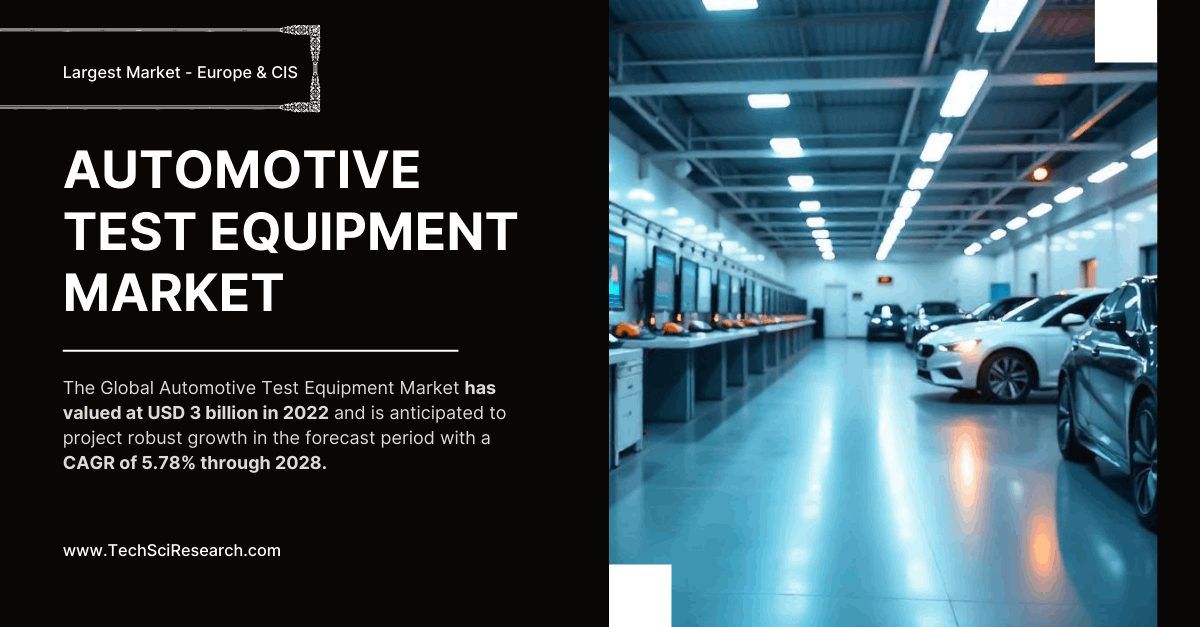 Largest Market - Europe & CIS

AUTOMOTIVE TEST EQUIPMENT MARKET

The Global Automotive Test Equipment Market has valued at USD 3 billion in 2022 and is anticipated to project robust growth in the forecast period with a CAGR of 5.78% through 2028.

www.TechSciResearch.com